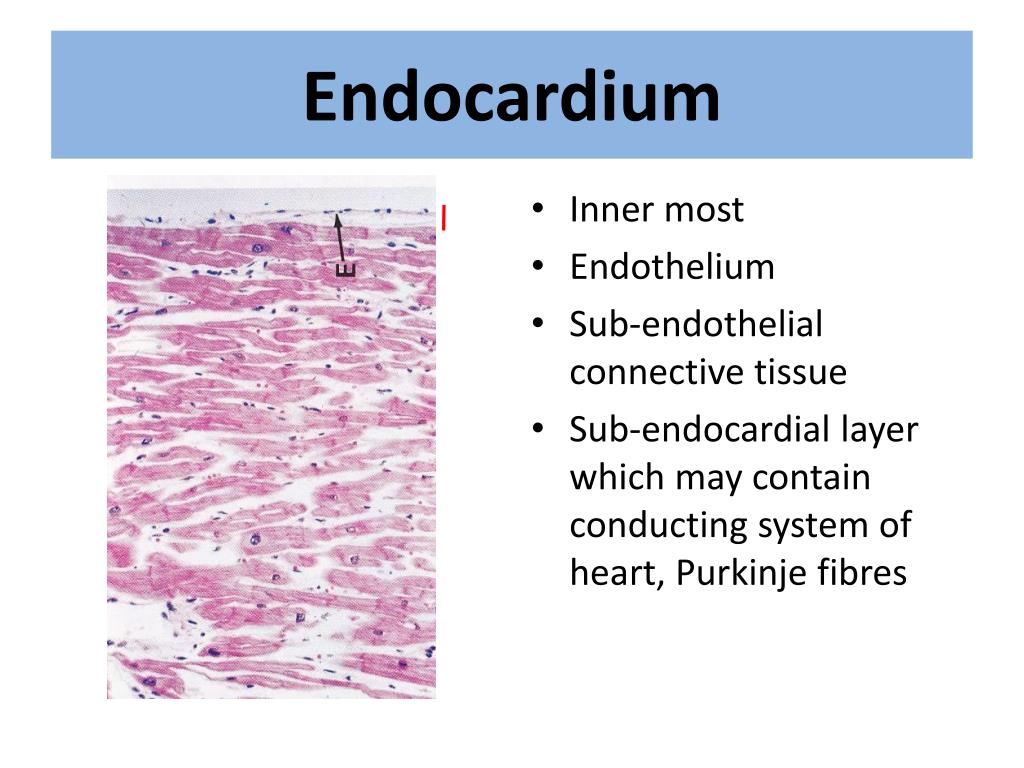 Endocardium

E

• Inner most
• Endothelium
• Sub-endothelial connective tissue
• Sub-endocardial layer which may contain conducting system of heart, Purkinje fibres